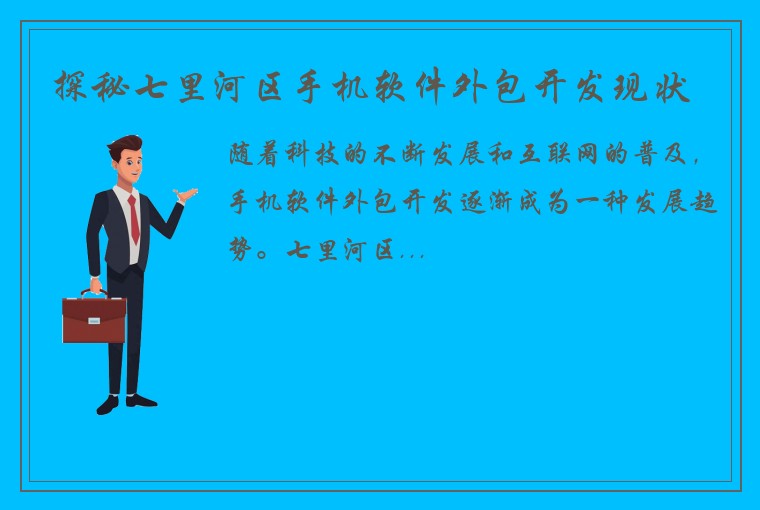 探秘七里河区手机软件外包开发现状

随着科技的不断发展和互联网的普及，手机软件外包开发逐渐成为一种发展趋势。七里河区...